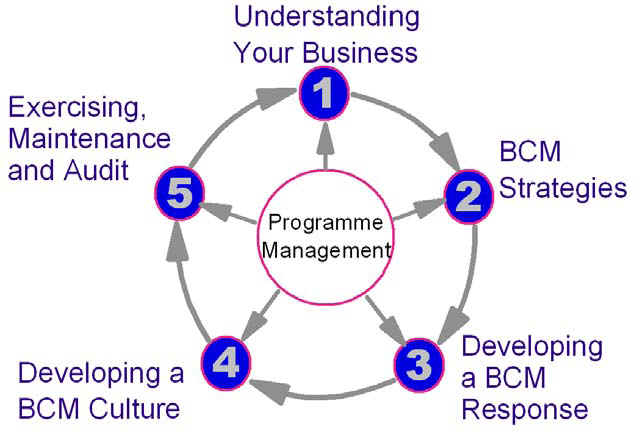 Understanding Your Business

1

BCM Strategies

2

Developing a BCM Response

3

Developing a BCM Culture

4

Exercising, Maintenance and Audit

5

Programme Management